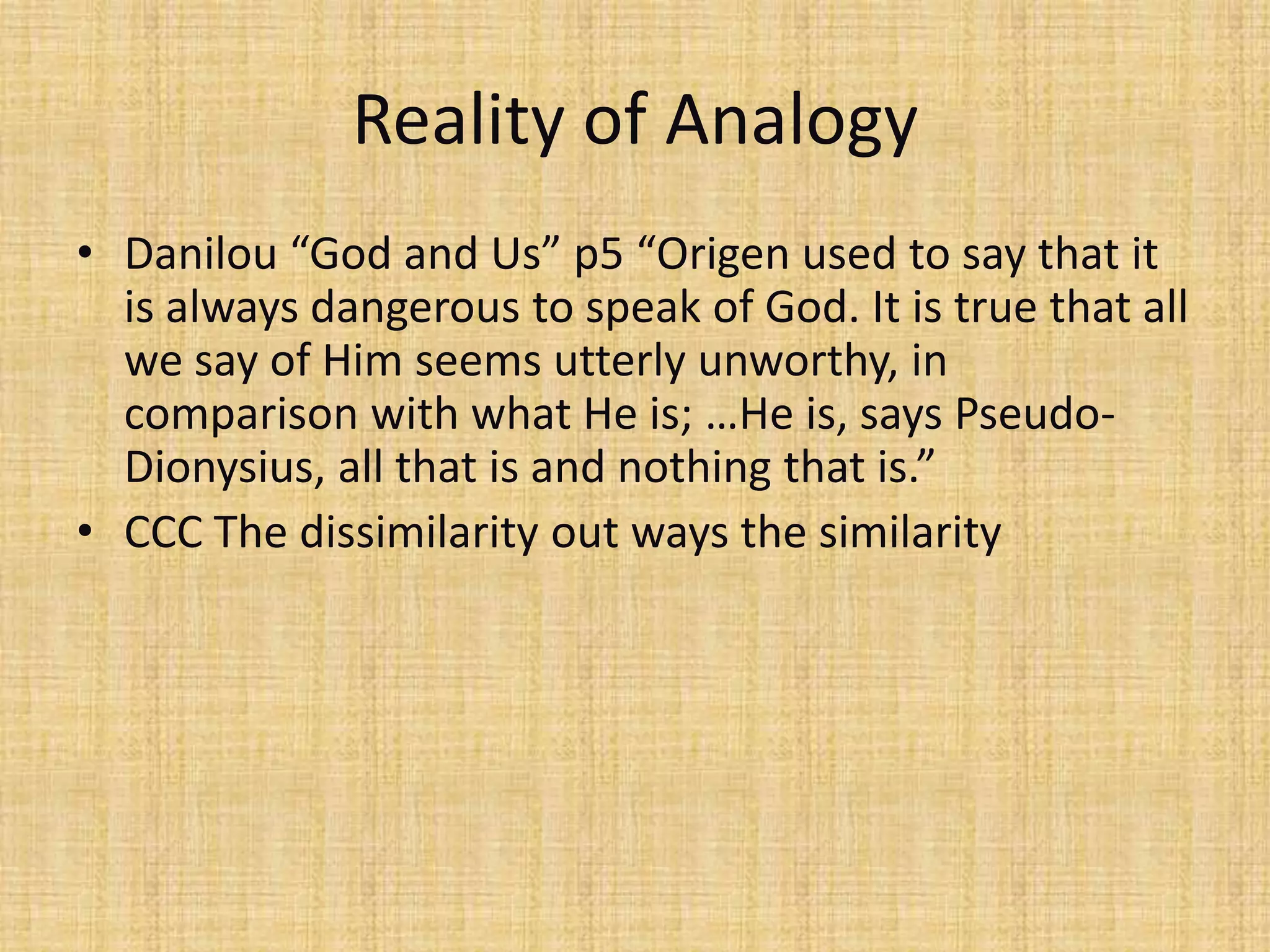 Reality of Analogy

• Danilou “God and Us” p5 “Origen used to say that it is always dangerous to speak of God. It is true that all we say of Him seems utterly unworthy, in comparison with what He is; …He is, says Pseudo-Dionysius, all that is and nothing that is.”
• CCC The dissimilarity out ways the similarity